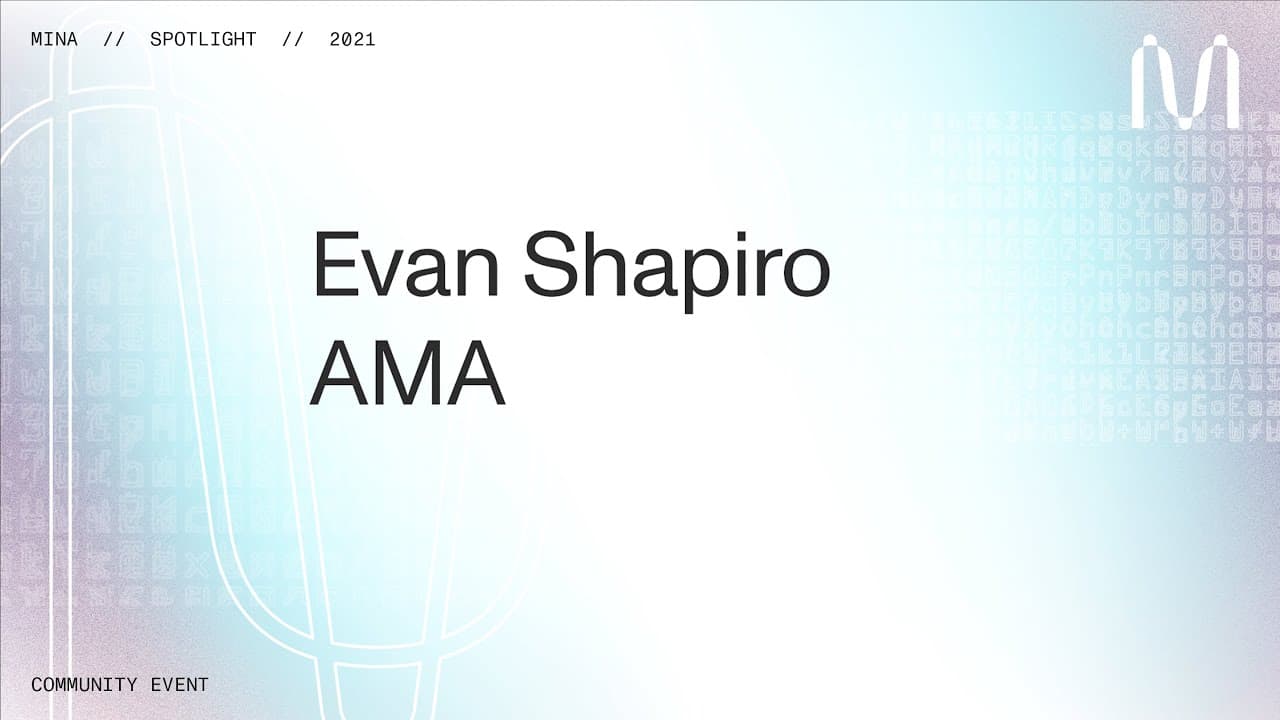 MINA // SPOTLIGHT // 2021

Evan Shapiro
AMA

COMMUNITY EVENT